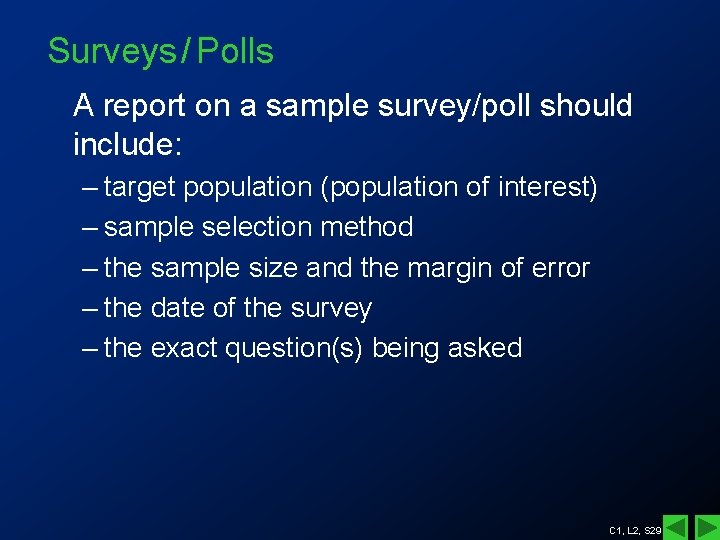 Surveys / Polls

A report on a sample survey/poll should include:

– target population (population of interest)
– sample selection method
– the sample size and the margin of error
– the date of the survey
– the exact question(s) being asked

C1, L2, S29